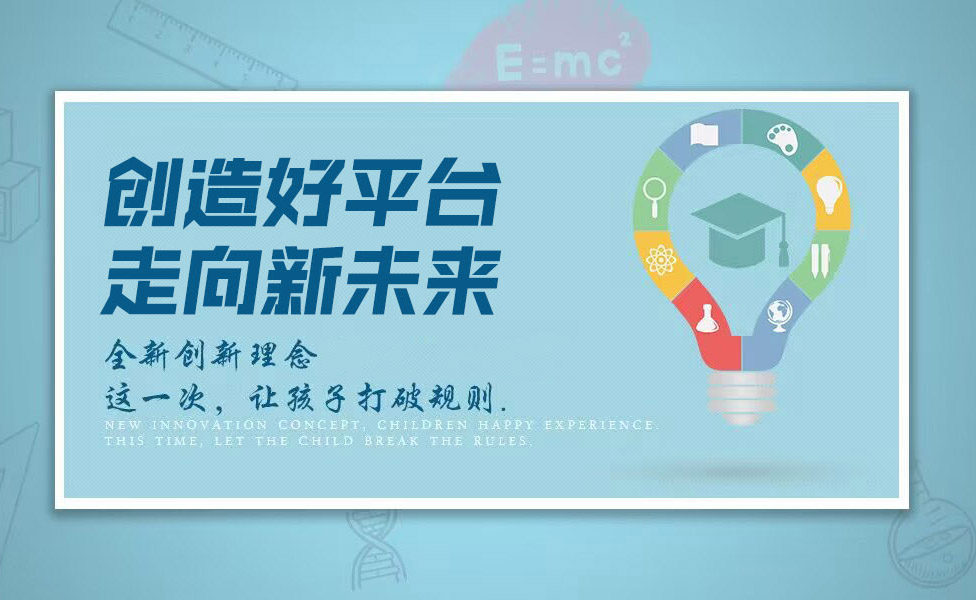 $E=mc^2$

创造好平台
走向新未来

全新创新理念
这一次，让孩子打破规则.
NEW INNOVATION CONCEPT, CHILDREN HAPPY EXPERIENCE.
THIS TIME, LET THE CHILD BREAK THE RULES.